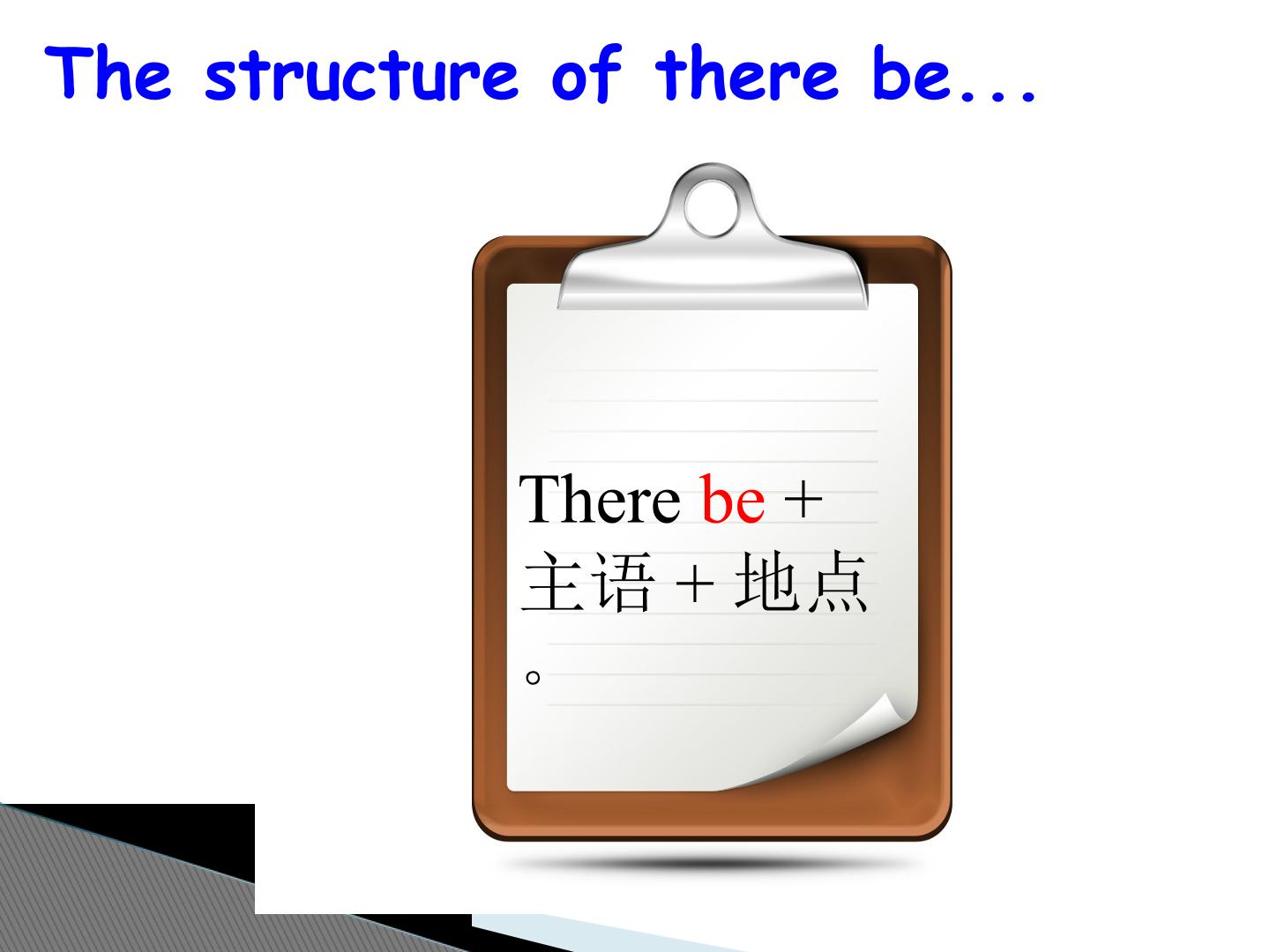 The structure of there be...

There be + 主语 + 地点。